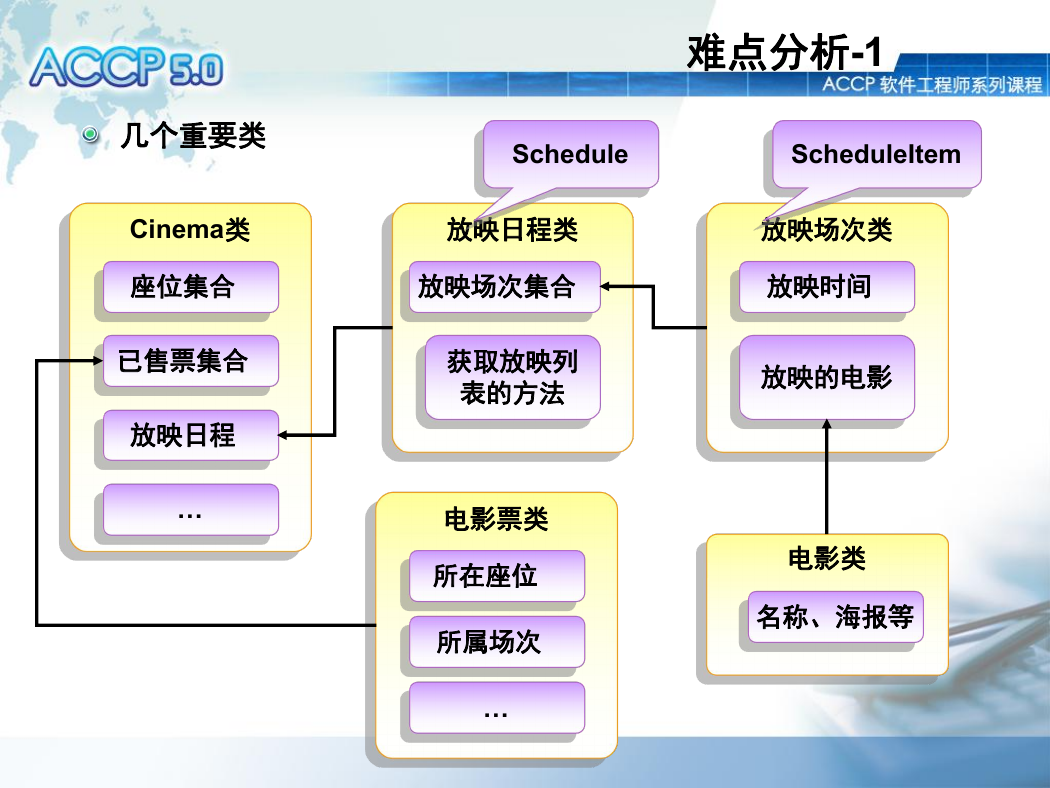 ACCP 5.0

难点分析-1

ACCP 软件工程师系列课程

几个重要类

Schedule

ScheduleItem

Cinema类

座位集合

已售票集合

放映日程

…

放映日程类

放映场次集合

获取放映列表的方法

放映场次类

放映时间

放映的电影

电影票类

所在座位

所属场次

…

电影类

名称、海报等